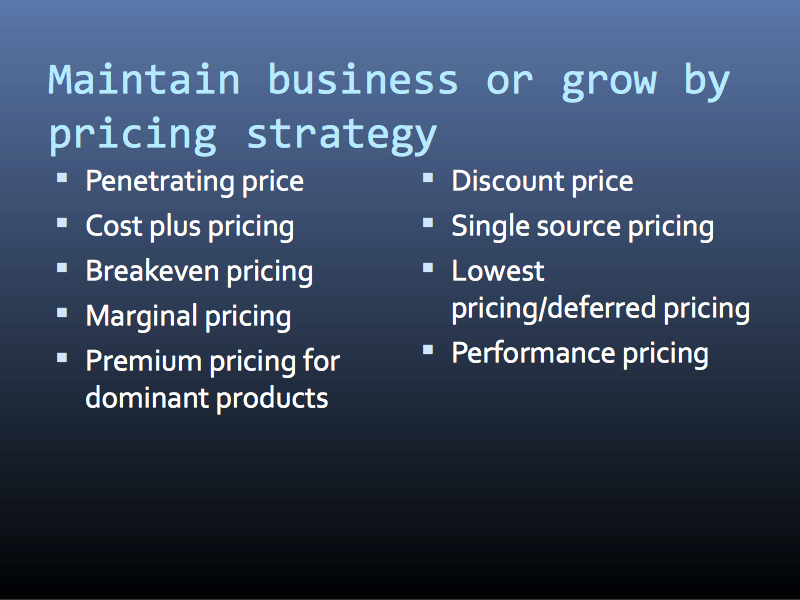 Maintain business or grow by pricing strategy

- Penetrating price
- Cost plus pricing
- Breakeven pricing
- Marginal pricing
- Premium pricing for dominant products

- Discount price
- Single source pricing
- Lowest pricing/deferred pricing
- Performance pricing